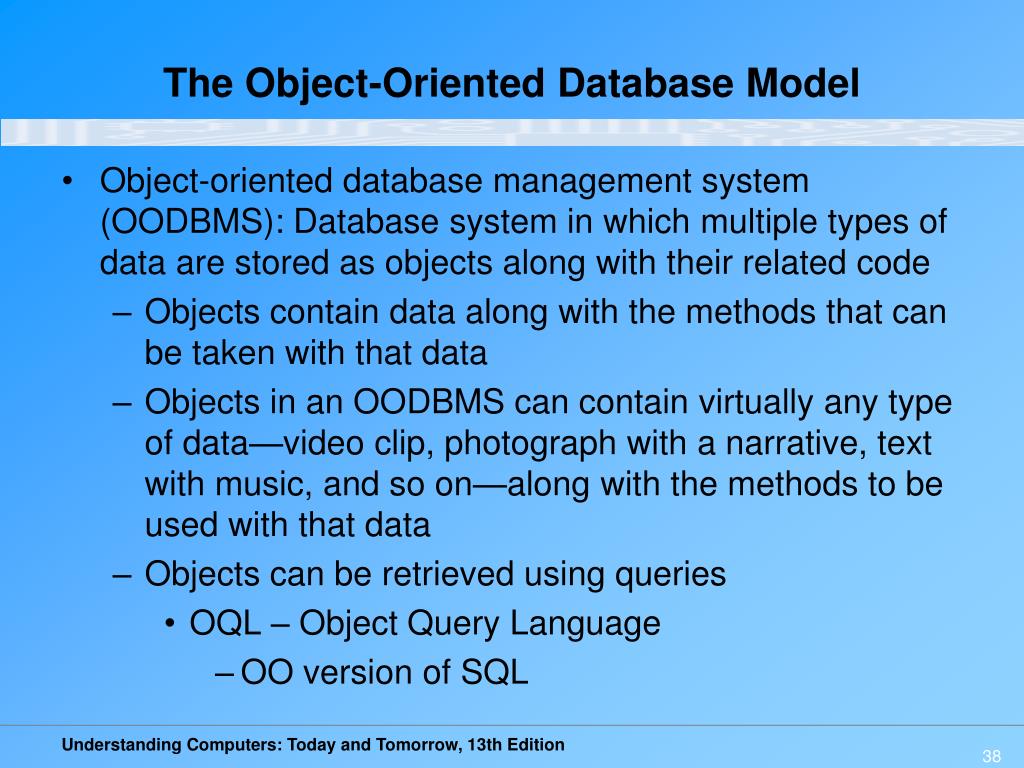 The Object-Oriented Database Model

• Object-oriented database management system (OODBMS): Database system in which multiple types of data are stored as objects along with their related code

– Objects contain data along with the methods that can be taken with that data

– Objects in an OODBMS can contain virtually any type of data—video clip, photograph with a narrative, text with music, and so on—along with the methods to be used with that data

– Objects can be retrieved using queries

• OQL – Object Query Language

– OO version of SQL

Understanding Computers: Today and Tomorrow, 13th Edition

38